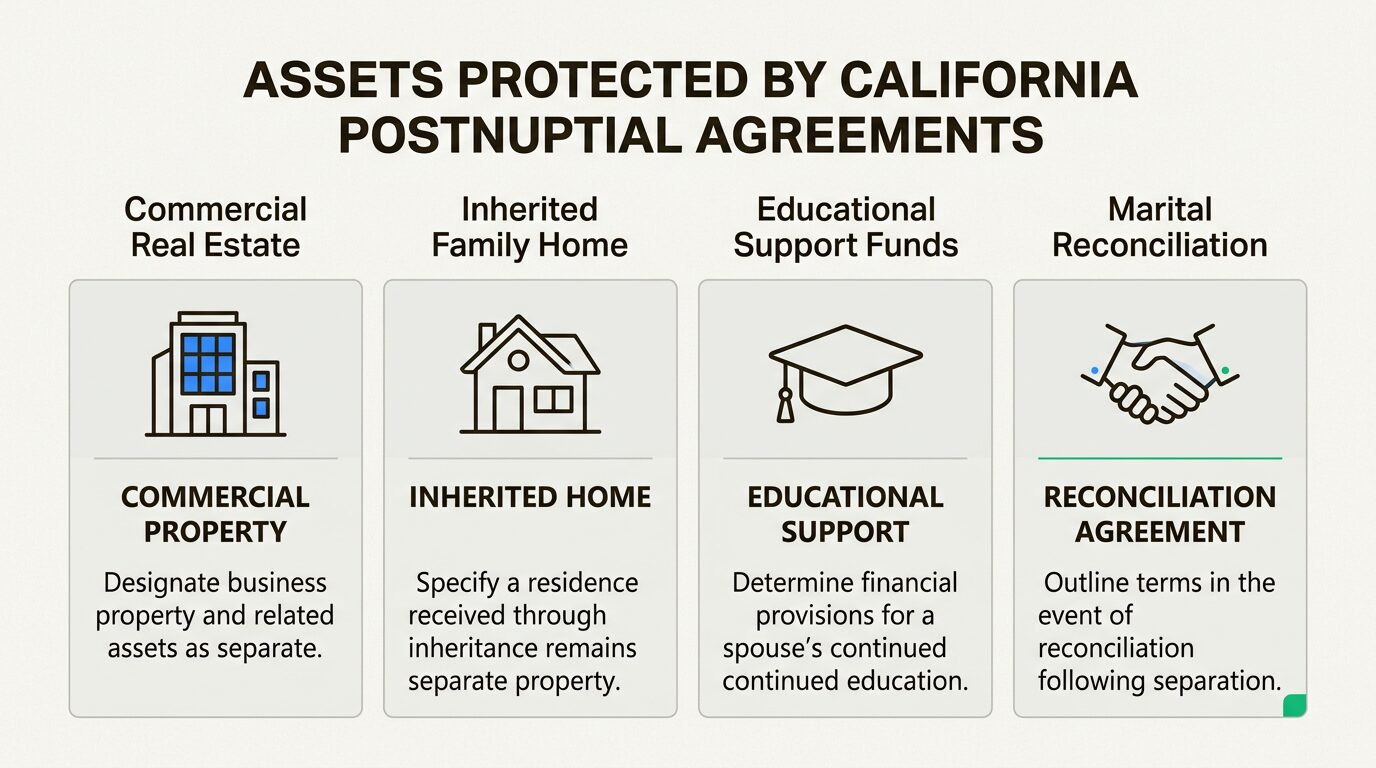 ASSETS PROTECTED BY CALIFORNIA POSTNUPTIAL AGREEMENTS

Commercial Real Estate

COMMERCIAL PROPERTY

Designate business property and related assets as separate.

Inherited Family Home

INHERITED HOME

Specify a residence received through inheritance remains separate property.

Educational Support Funds

EDUCATIONAL SUPPORT

Determine financial provisions for a spouse's continued continued education.

Marital Reconciliation

RECONCILIATION AGREEMENT

Outline terms in the event of reconciliation following separation.